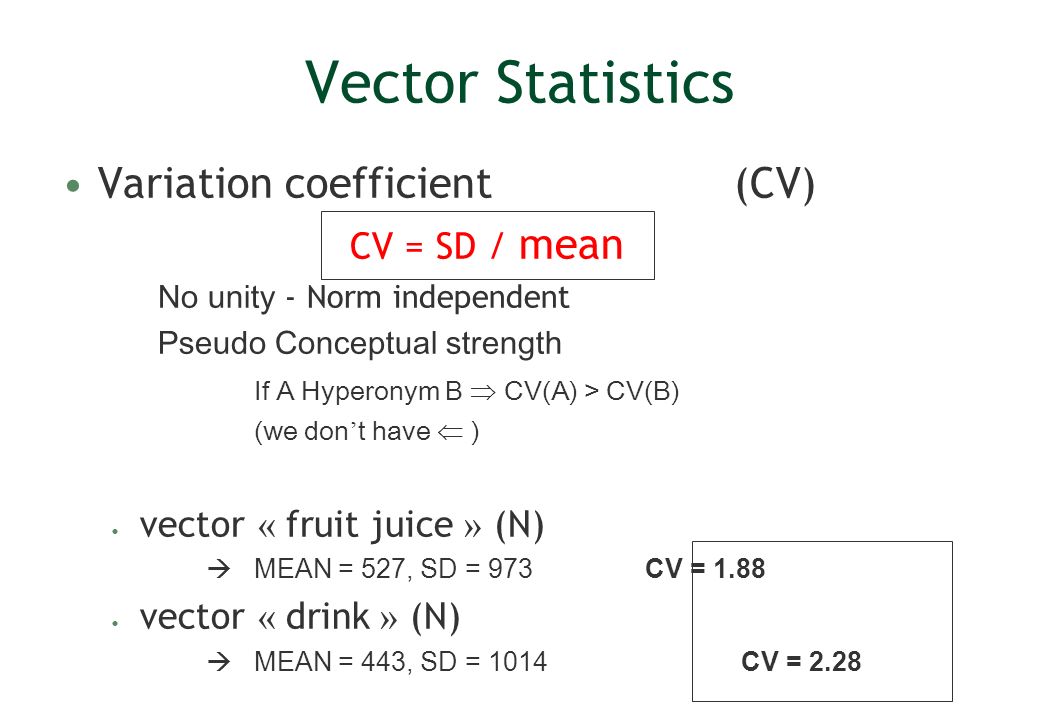 Vector Statistics

• Variation coefficient (CV)

CV = SD / mean

No unity - Norm independent

Pseudo Conceptual strength

If A Hyperonym B $\Rightarrow$ CV(A) > CV(B)

(we don't have $\Leftarrow$ )

• vector « fruit juice » (N)

→ MEAN = 527, SD = 973 CV = 1.88

• vector « drink » (N)

→ MEAN = 443, SD = 1014 CV = 2.28